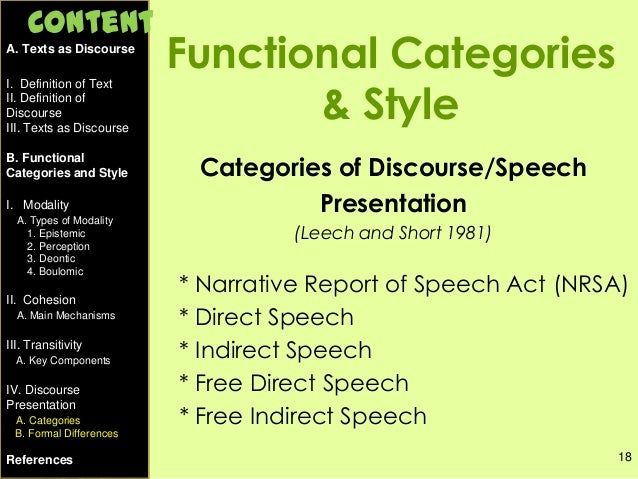 CONTENT

A. Texts as Discourse

I. Definition of Text
II. Definition of Discourse
III. Texts as Discourse

B. Functional Categories and Style

I. Modality
A. Types of Modality
1. Epistemic
2. Perception
3. Deontic
4. Boulomic

II. Cohesion
A. Main Mechanisms

III. Transitivity
A. Key Components

IV. Discourse Presentation
A. Categories
B. Formal Differences

References

Functional Categories & Style

Categories of Discourse/Speech Presentation
(Leech and Short 1981)

* Narrative Report of Speech Act (NRSA)
* Direct Speech
* Indirect Speech
* Free Direct Speech
* Free Indirect Speech

18